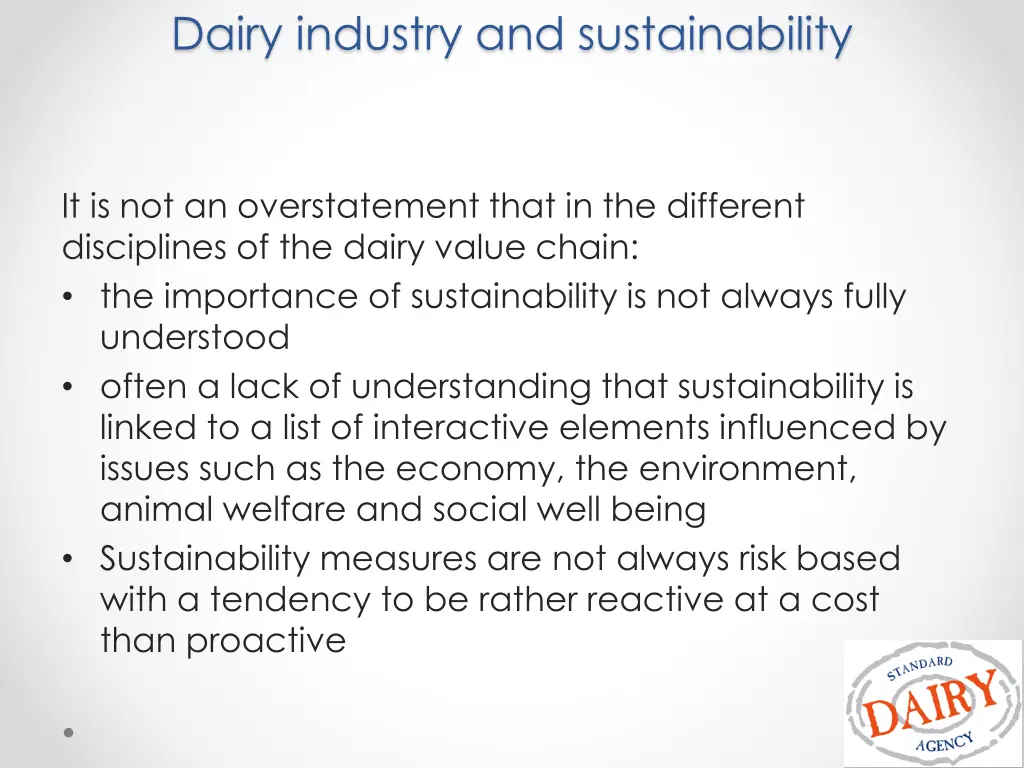 Dairy industry and sustainability

It is not an overstatement that in the different disciplines of the dairy value chain:

• the importance of sustainability is not always fully understood
• often a lack of understanding that sustainability is linked to a list of interactive elements influenced by issues such as the economy, the environment, animal welfare and social well being
• Sustainability measures are not always risk based with a tendency to be rather reactive at a cost than proactive

STANDARD
DAIRY
AGENCY